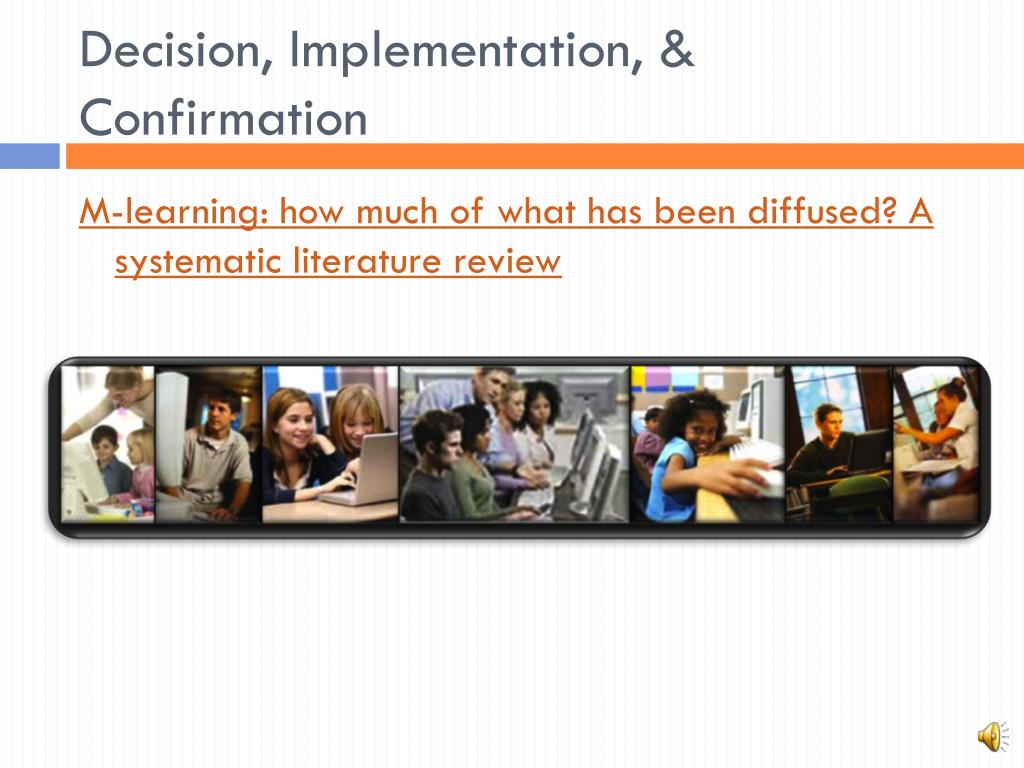 Decision, Implementation, & Confirmation

M-learning: how much of what has been diffused? A systematic literature review